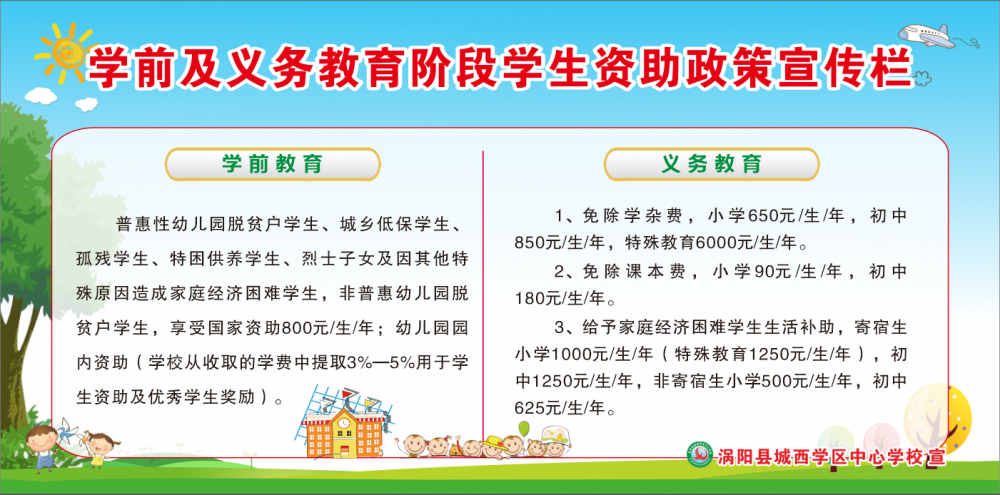 学前及义务教育阶段学生资助政策宣传栏

学前教育

普惠性幼儿园脱贫户学生、城乡低保学生、孤残学生、特困供养学生、烈士子女及因其他特殊原因造成家庭经济困难学生，非普惠幼儿园脱贫户学生，享受国家资助800元/生/年；幼儿园园内资助（学校从收取的学费中提取3%—5%用于学生资助及优秀学生奖励）。

义务教育

1、免除学杂费，小学650元/生/年，初中850元/生/年，特殊教育6000元/生/年。

2、免除课本费，小学90元/生/年，初中180元/生/年。

3、给予家庭经济困难学生生活补助，寄宿生小学1000元/生/年（特殊教育1250元/生/年），初中1250元/生/年，非寄宿生小学500元/生/年，初中625元/生/年。

涡阳县城西学区中心学校宣